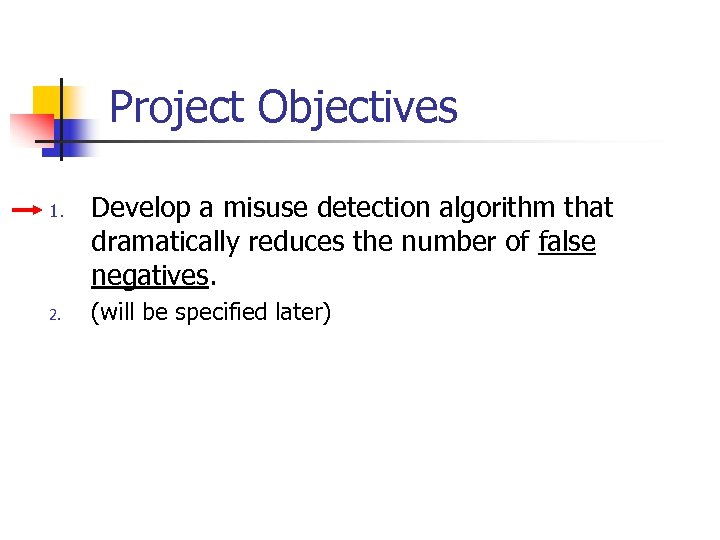 Project Objectives

1. Develop a misuse detection algorithm that dramatically reduces the number of false negatives.

2. (will be specified later)